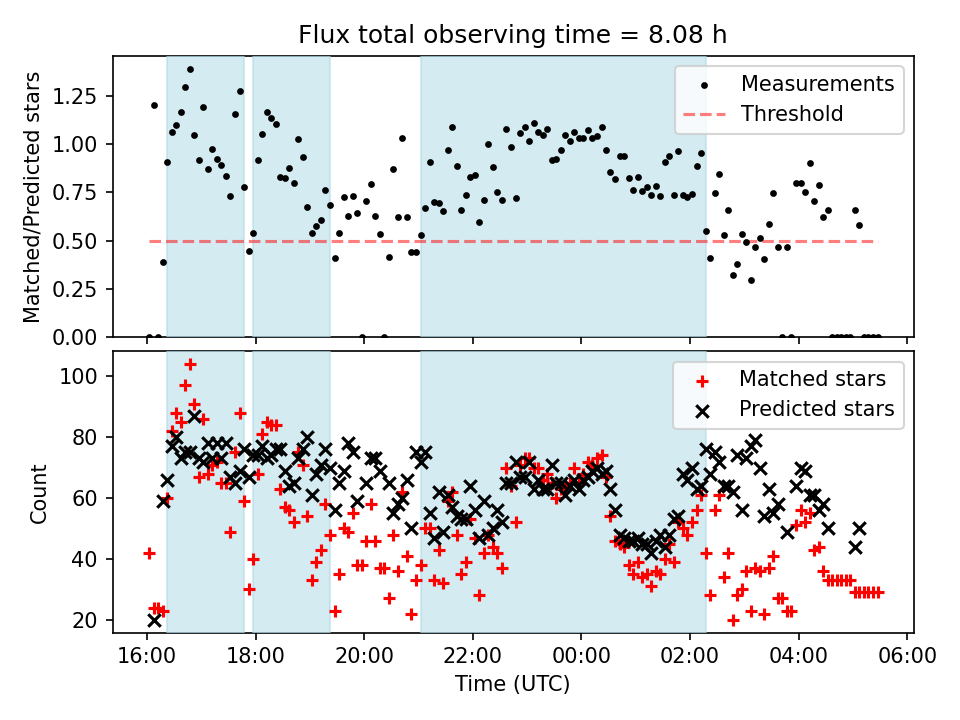 Flux total observing time = 8.08 h

Matched/Predicted stars

1.25
1.00
0.75
0.50
0.25
0.00

Measurements
Threshold

Count

100
80
60
40
20

Matched stars
Predicted stars

16:00
18:00
20:00
22:00
00:00
02:00
04:00
06:00

Time (UTC)